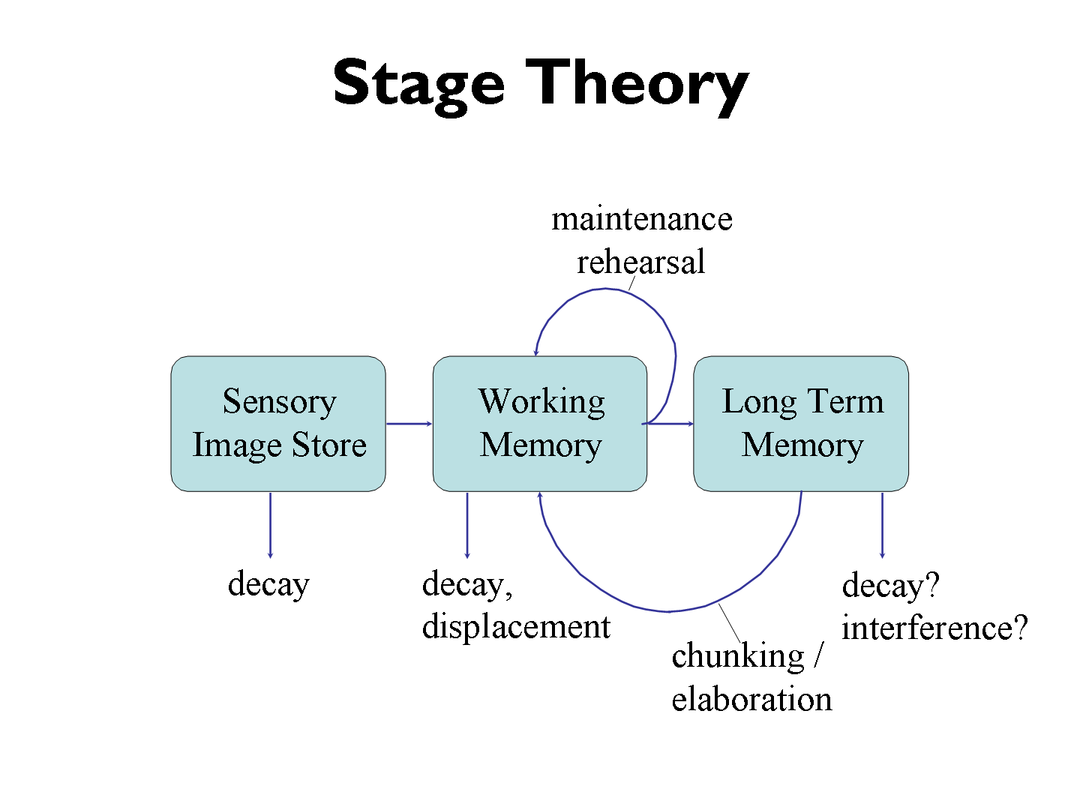 Stage Theory

maintenance rehearsal

Sensory Image Store

Working Memory

Long Term Memory

decay

decay, displacement

chunking / elaboration

decay? interference?